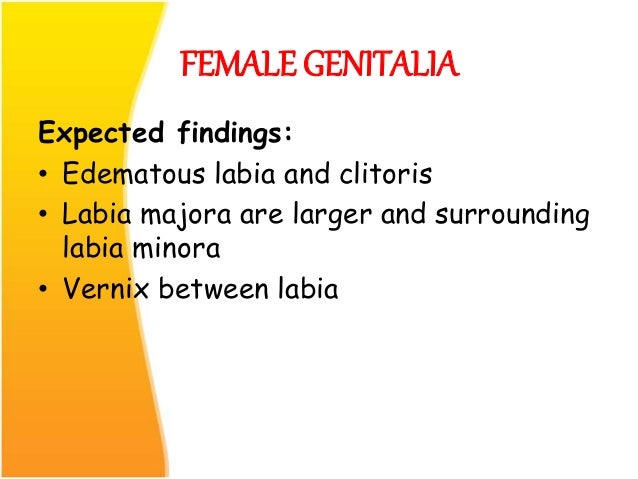 FEMALE GENITALIA

Expected findings:

• Edematous labia and clitoris
• Labia majora are larger and surrounding labia minora
• Vernix between labia